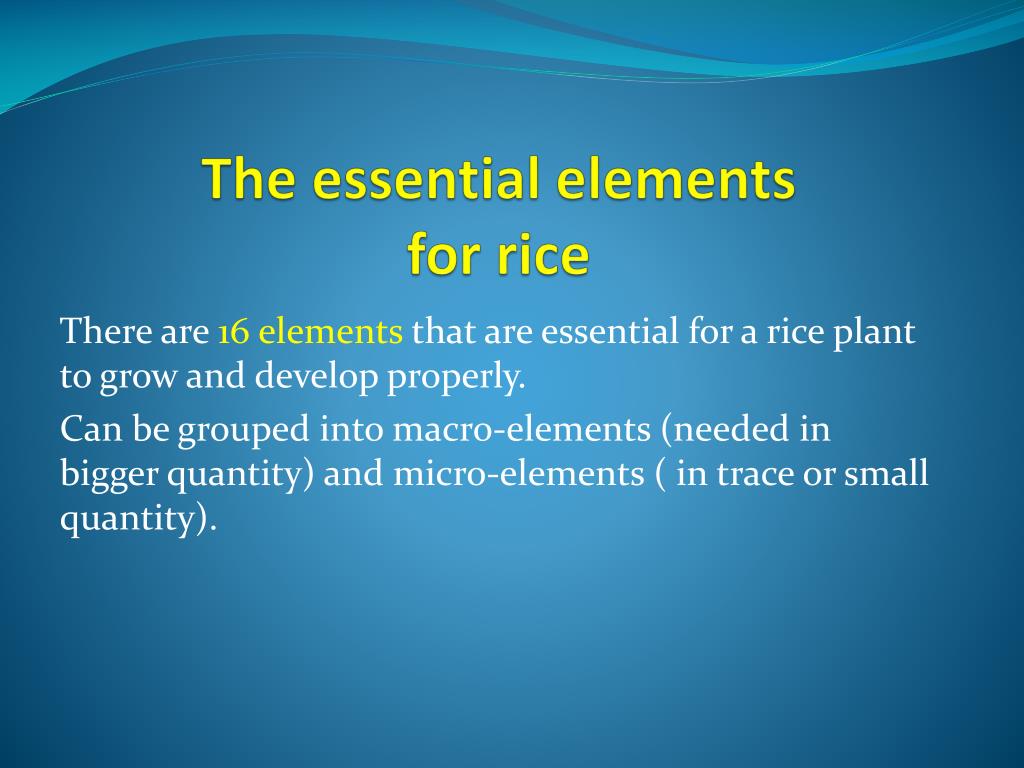 The essential elements for rice

There are 16 elements that are essential for a rice plant to grow and develop properly.

Can be grouped into macro-elements (needed in bigger quantity) and micro-elements ( in trace or small quantity).